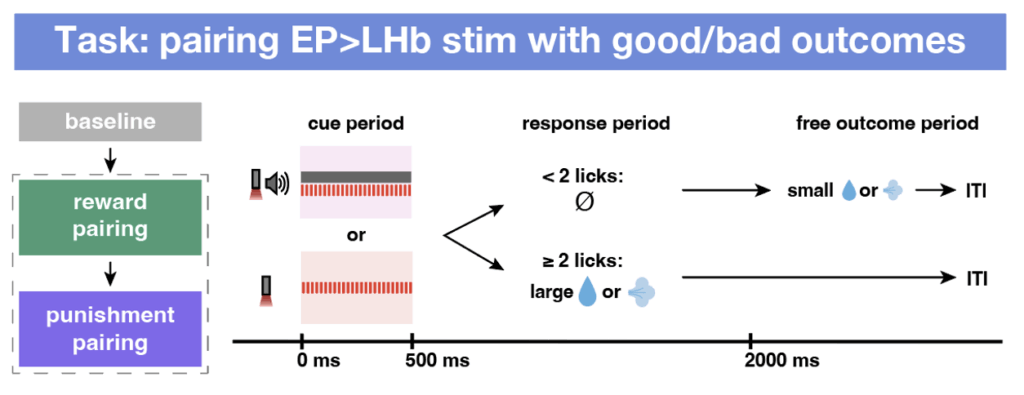 Task: pairing EP>LHb stim with good/bad outcomes

baseline

reward pairing

punishment pairing

cue period

or

response period

< 2 licks: Ø

≥ 2 licks: large or

free outcome period

small or → ITI

ITI

0 ms

500 ms

2000 ms